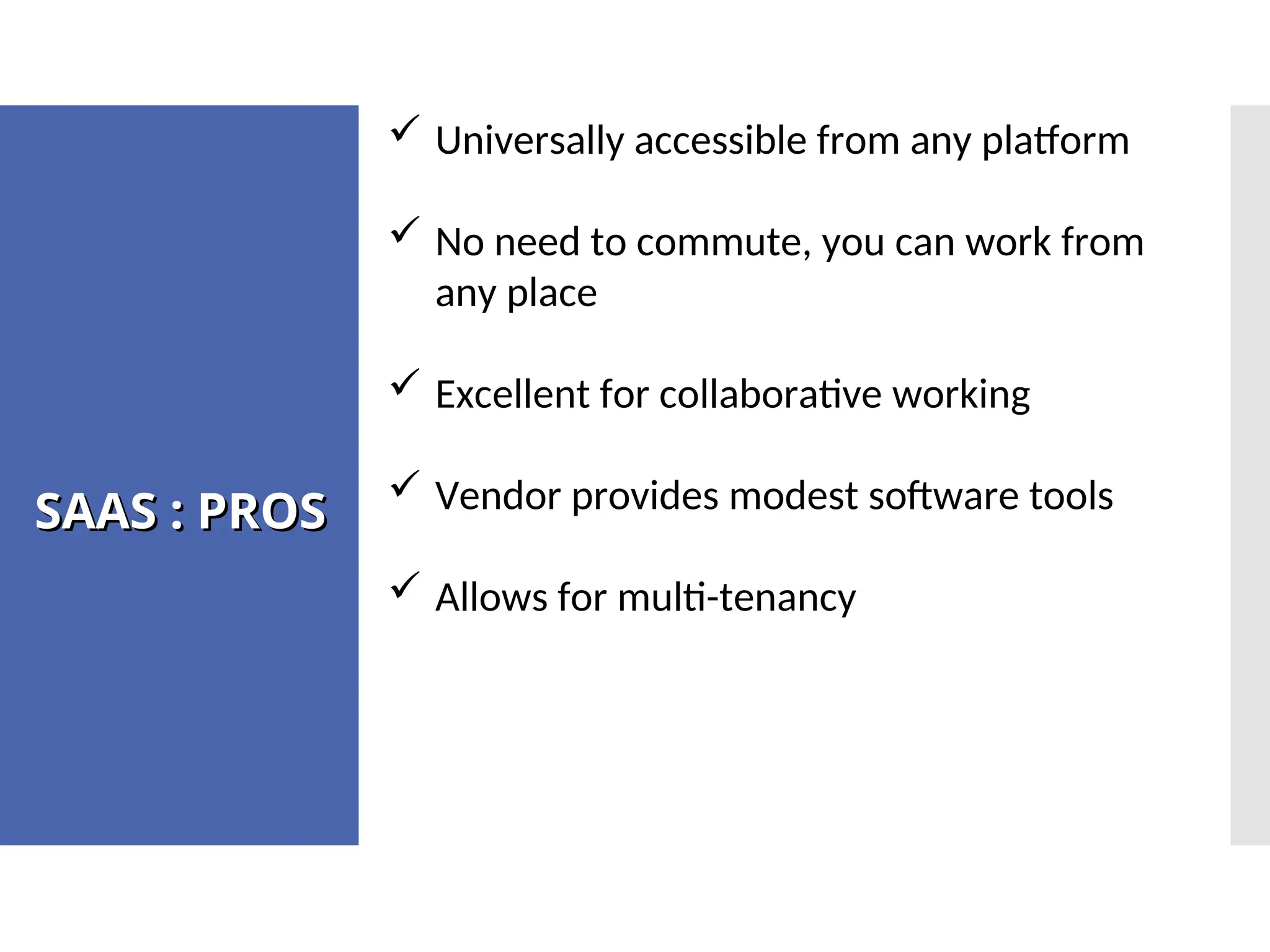 SAAS : PROS

✓ Universally accessible from any platform

✓ No need to commute, you can work from any place

✓ Excellent for collaborative working

✓ Vendor provides modest software tools

✓ Allows for multi-tenancy